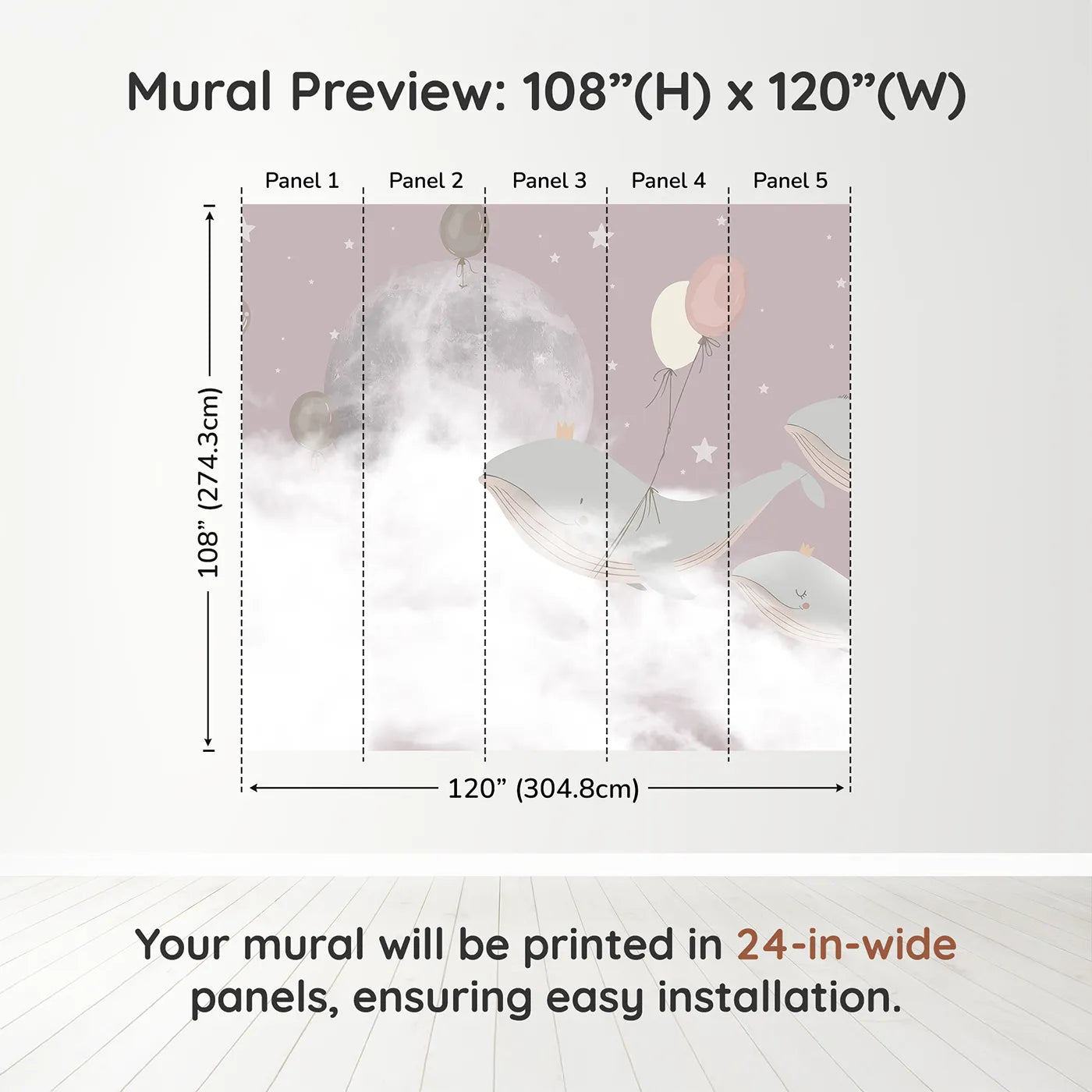 Mural Preview: 108”(H) x 120”(W)

Panel 1
Panel 2
Panel 3
Panel 4
Panel 5

108” (274.3cm)

120” (304.8cm)

Your mural will be printed in 24-in-wide panels, ensuring easy installation.